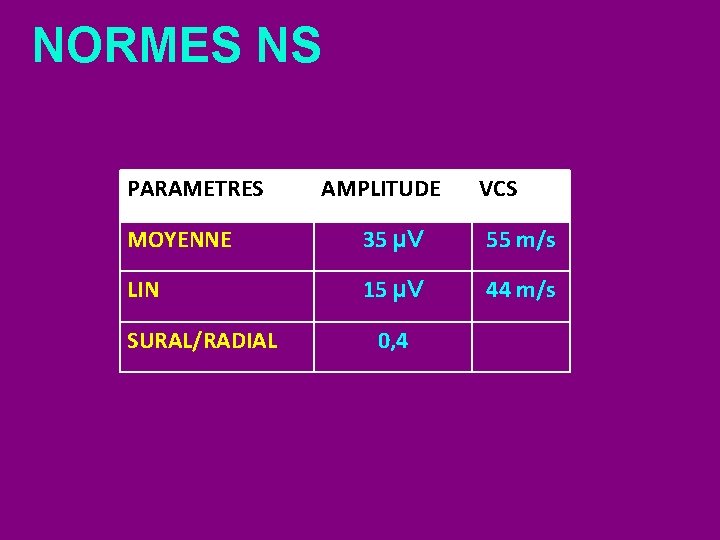 NORMES NS

| PARAMETRES | AMPLITUDE | VCS |
|---|---|---|
| MOYENNE | 35 µV | 55 m/s |
| LIN | 15 µV | 44 m/s |
| SURAL/RADIAL | 0,4 | |